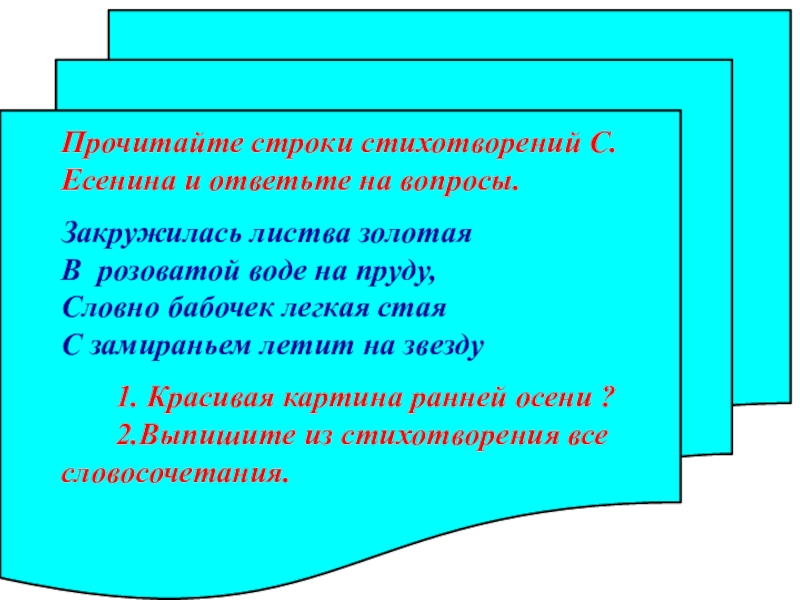 Прочитайте строки стихотворений С. Есенина и ответьте на вопросы.

Закружилась листва золотая
В розоватой воде на пруду,
Словно бабочек легкая стая
С замираньем летит на звезду

1. Красивая картина ранней осени ?
2.Выпишите из стихотворения все словосочетания.